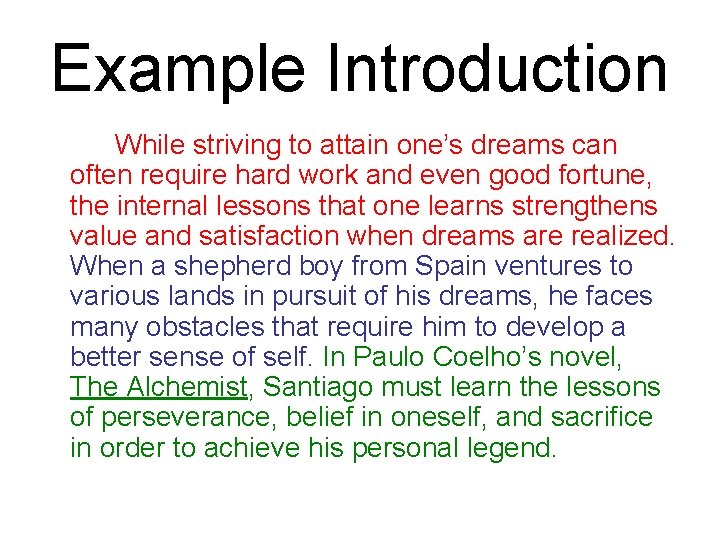 Example Introduction

While striving to attain one’s dreams can often require hard work and even good fortune, the internal lessons that one learns strengthens value and satisfaction when dreams are realized. When a shepherd boy from Spain ventures to various lands in pursuit of his dreams, he faces many obstacles that require him to develop a better sense of self. In Paulo Coelho’s novel, The Alchemist, Santiago must learn the lessons of perseverance, belief in oneself, and sacrifice in order to achieve his personal legend.